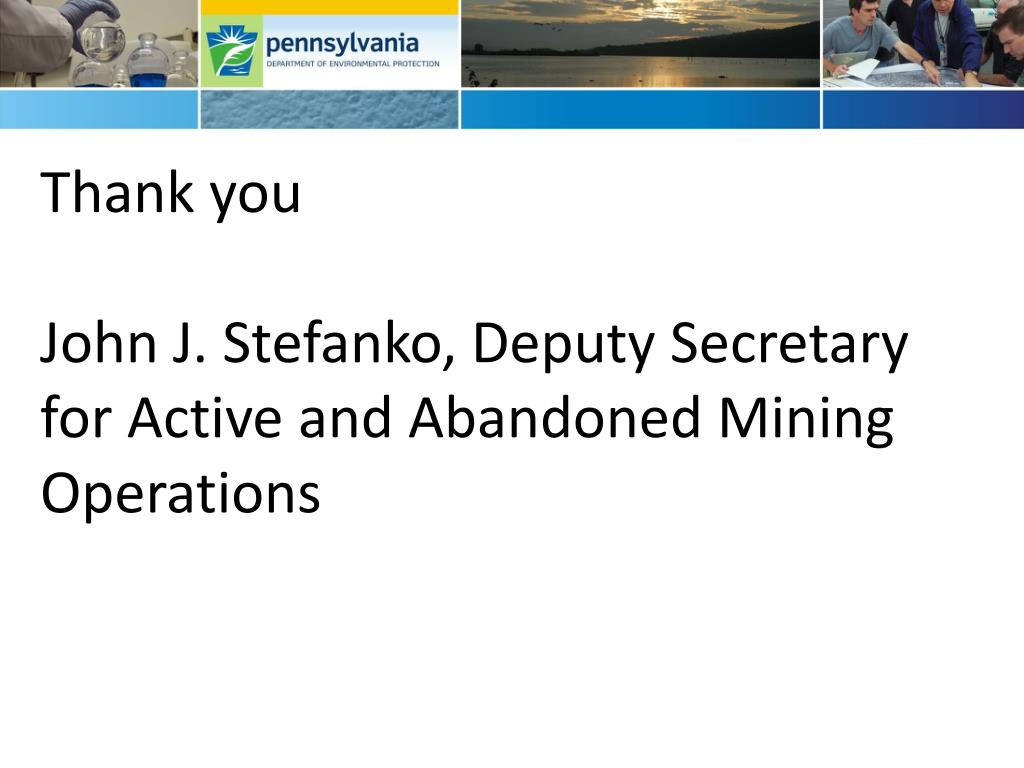 pennsylvania
DEPARTMENT OF ENVIRONMENTAL PROTECTION

Thank you

John J. Stefanko, Deputy Secretary for Active and Abandoned Mining Operations